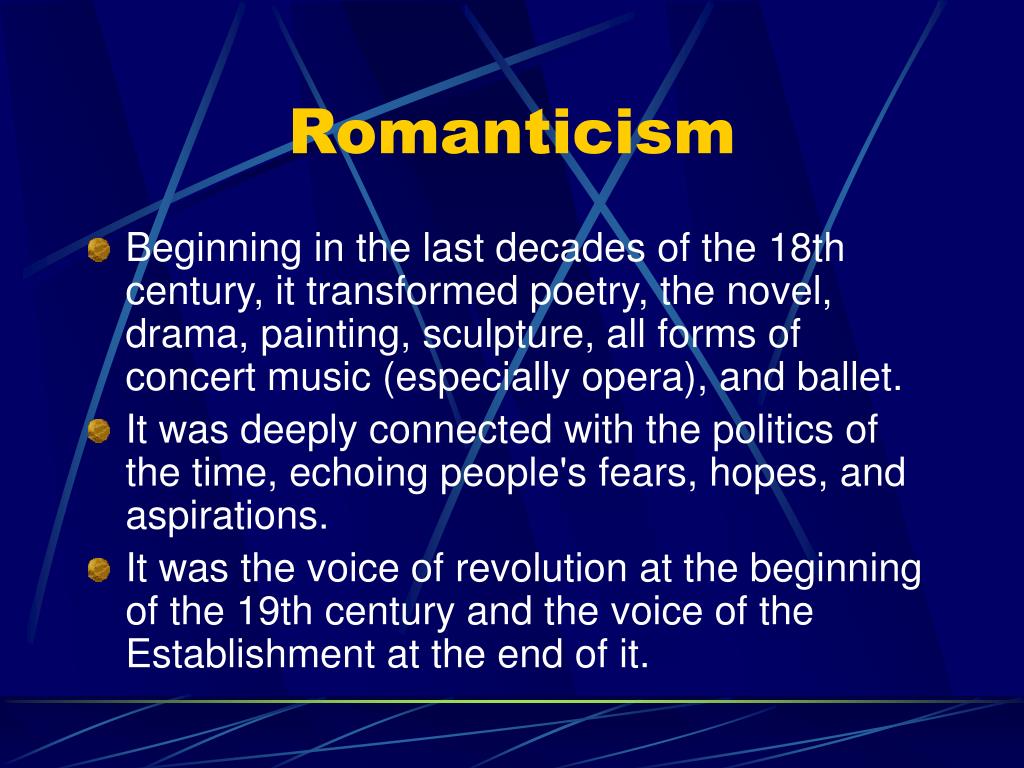 Romanticism

Beginning in the last decades of the 18th century, it transformed poetry, the novel, drama, painting, sculpture, all forms of concert music (especially opera), and ballet.

It was deeply connected with the politics of the time, echoing people's fears, hopes, and aspirations.

It was the voice of revolution at the beginning of the 19th century and the voice of the Establishment at the end of it.